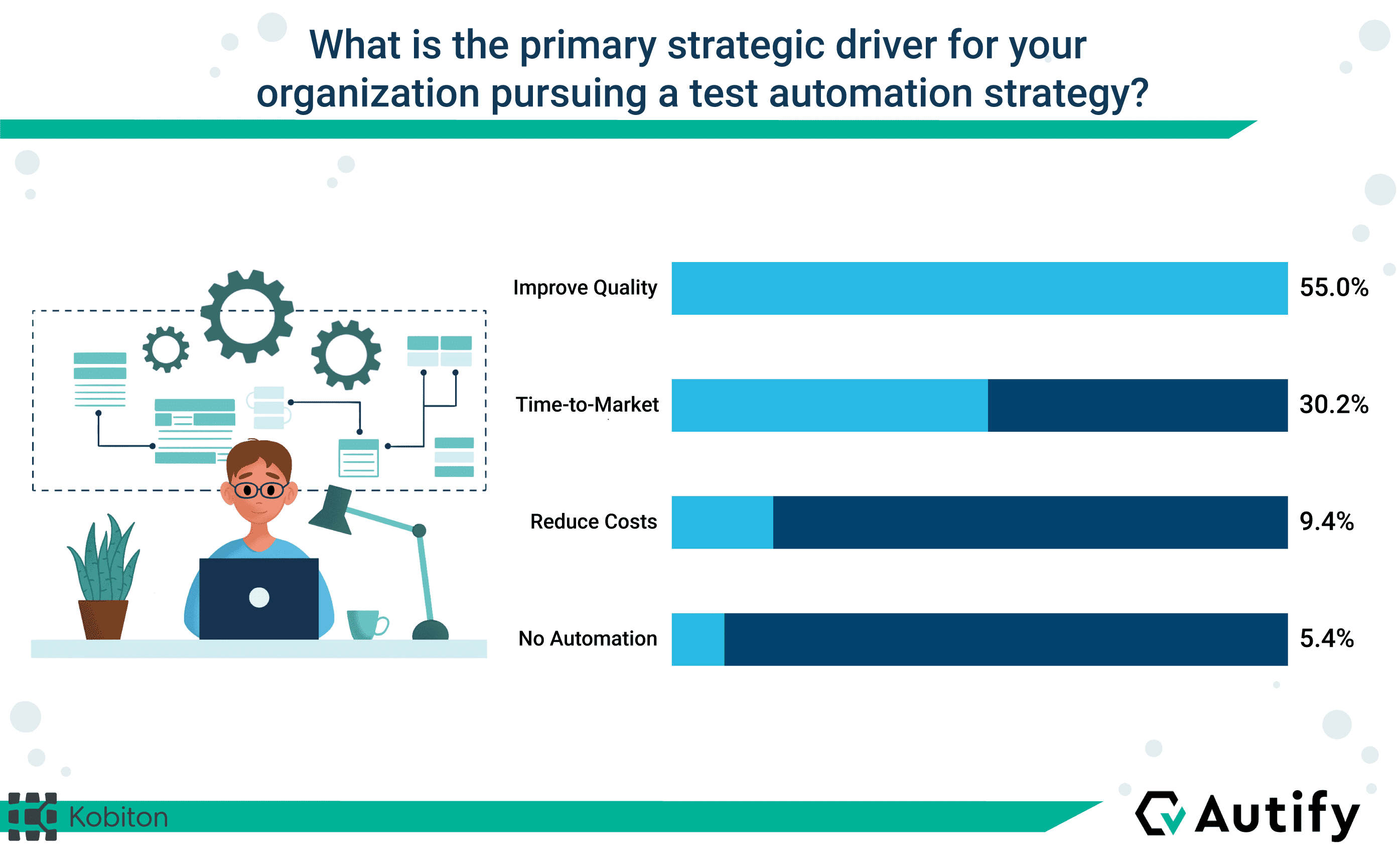 What is the primary strategic driver for your organization pursuing a test automation strategy?

Improve Quality 55.0%

Time-to-Market 30.2%

Reduce Costs 9.4%

No Automation 5.4%

Kobiton

Autify